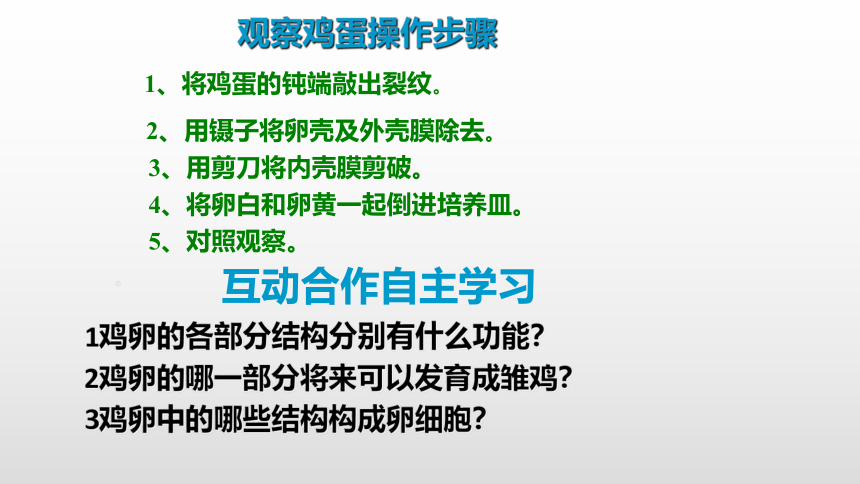 观察鸡蛋操作步骤

1、将鸡蛋的钝端敲出裂纹。

2、用镊子将卵壳及外壳膜除去。

3、用剪刀将内壳膜剪破。

4、将卵白和卵黄一起倒进培养皿。

5、对照观察。

互动合作自主学习

1鸡卵的各部分结构分别有什么功能?

2鸡卵的哪一部分将来可以发育成雏鸡?

3鸡卵中的哪些结构构成卵细胞?